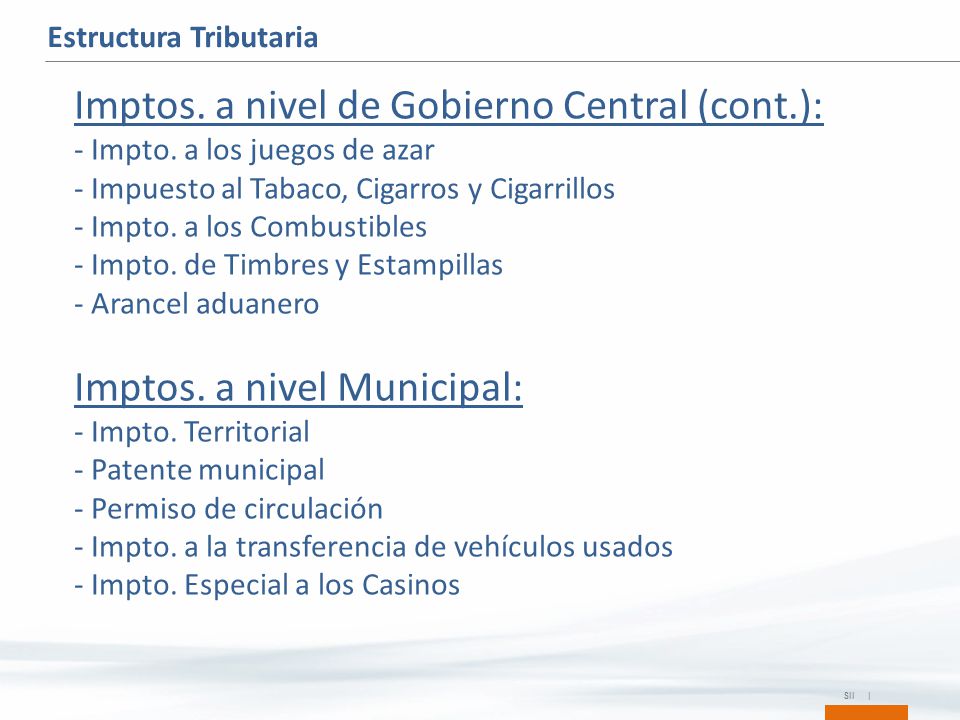 Estructura Tributaria

Imptos. a nivel de Gobierno Central (cont.):
- Impto. a los juegos de azar
- Impuesto al Tabaco, Cigarros y Cigarrillos
- Impto. a los Combustibles
- Impto. de Timbres y Estampillas
- Arancel aduanero

Imptos. a nivel Municipal:
- Impto. Territorial
- Patente municipal
- Permiso de circulación
- Impto. a la transferencia de vehículos usados
- Impto. Especial a los Casinos

SII |